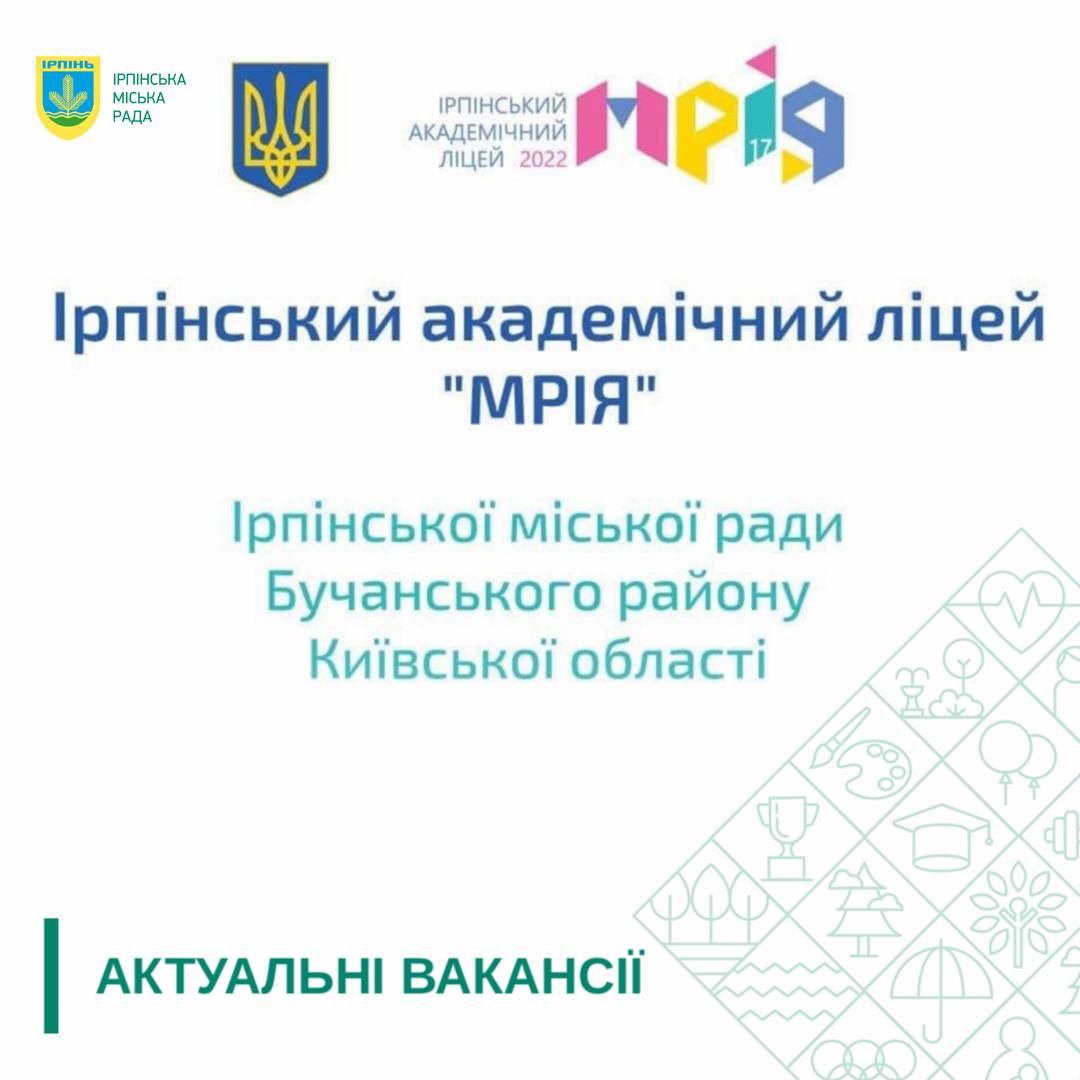 ІРПІНЬ

ІРПІНСЬКА МІСЬКА РАДА

ІРПІНСЬКИЙ АКАДЕМІЧНИЙ ЛІЦЕЙ 2022 МРІЯ 17

Ірпінський академічний ліцей "МРІЯ"

Ірпінської міської ради Бучанського району Київської області

АКТУАЛЬНІ ВАКАНСІЇ